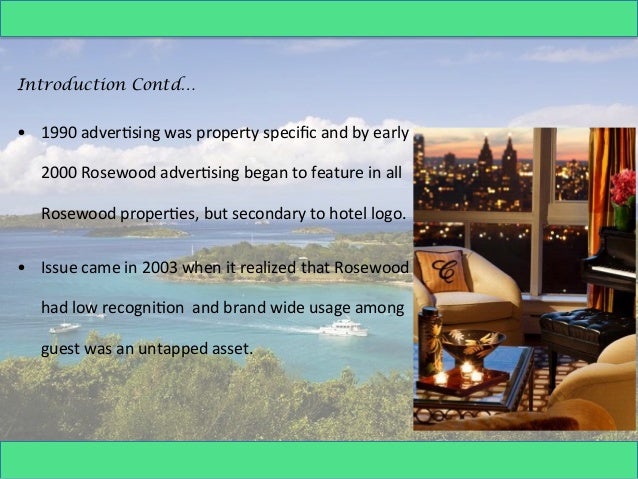 Introduction Contd...

• 1990 advertising was property specific and by early 2000 Rosewood advertising began to feature in all Rosewood properties, but secondary to hotel logo.

• Issue came in 2003 when it realized that Rosewood had low recognition and brand wide usage among guest was an untapped asset.

C